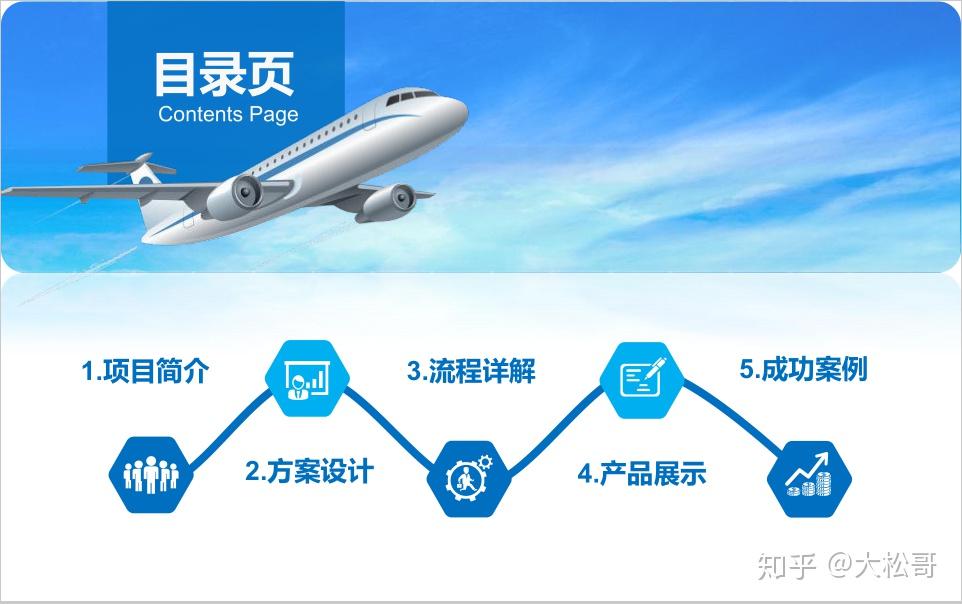 目录页
Contents Page

1.项目简介

2.方案设计

3.流程详解

4.产品展示

5.成功案例

知乎 @大松哥